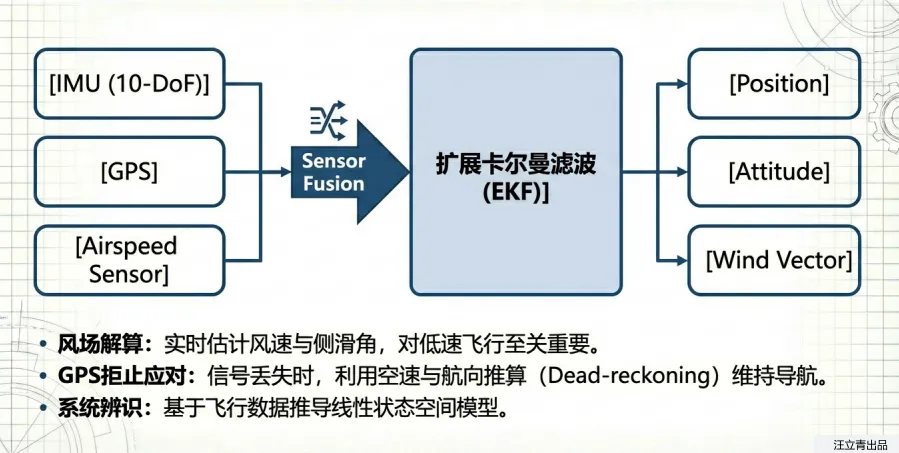 [IMU (10-DoF)]

[GPS]

[Airspeed Sensor]

Sensor Fusion

扩展卡尔曼滤波 (EKF)]

[Position]

[Attitude]

[Wind Vector]

• 风场解算：实时估计风速与侧滑角，对低速飞行至关重要。
• GPS拒止应对：信号丢失时，利用空速与航向推算（Dead-reckoning）维持导航。
• 系统辨识：基于飞行数据推导线性状态空间模型。

汪立青出品